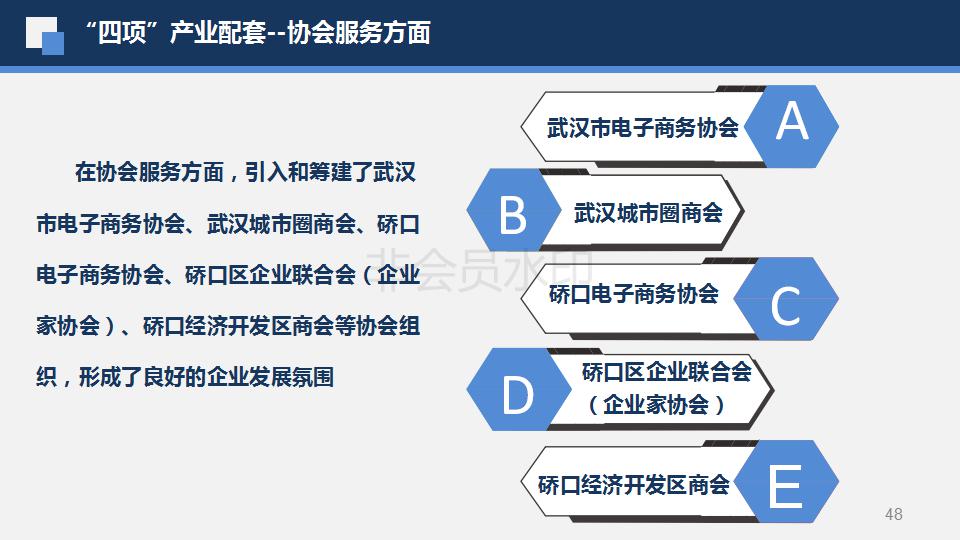 “四项”产业配套--协会服务方面

在协会服务方面，引入和筹建了武汉市电子商务协会、武汉城市圈商会、硚口电子商务协会、硚口区企业联合会（企业家协会）、硚口经济开发区商会等协会组织，形成了良好的企业发展氛围

非会员水印

武汉市电子商务协会 A

B 武汉城市圈商会

硚口电子商务协会 C

D 硚口区企业联合会（企业家协会）

硚口经济开发区商会 E

48